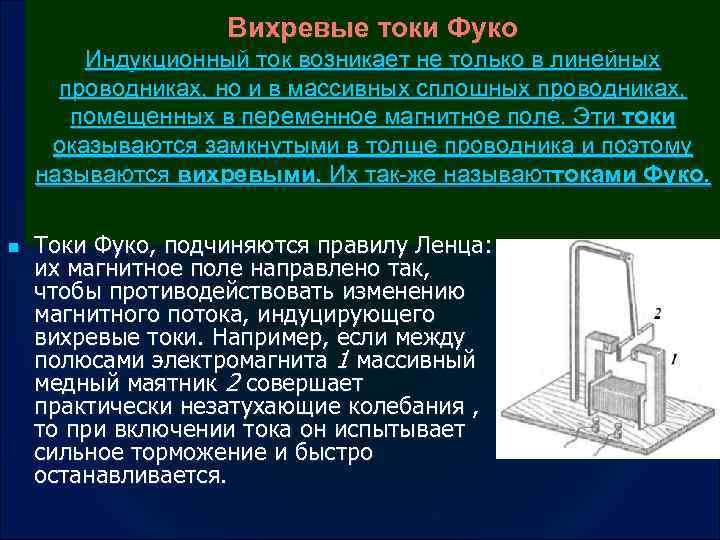 Вихревые токи Фуко

Индукционный ток возникает не только в линейных проводниках, но и в массивных сплошных проводниках, помещенных в переменное магнитное поле. Эти токи оказываются замкнутыми в толще проводника и поэтому называются вихревыми. Их так-же называюттоками Фуко.

Токи Фуко, подчиняются правилу Ленца: их магнитное поле направлено так, чтобы противодействовать изменению магнитного потока, индуцирующего вихревые токи. Например, если между полюсами электромагнита 1 массивный медный маятник 2 совершает практически незатухающие колебания , то при включении тока он испытывает сильное торможение и быстро останавливается.

2

1